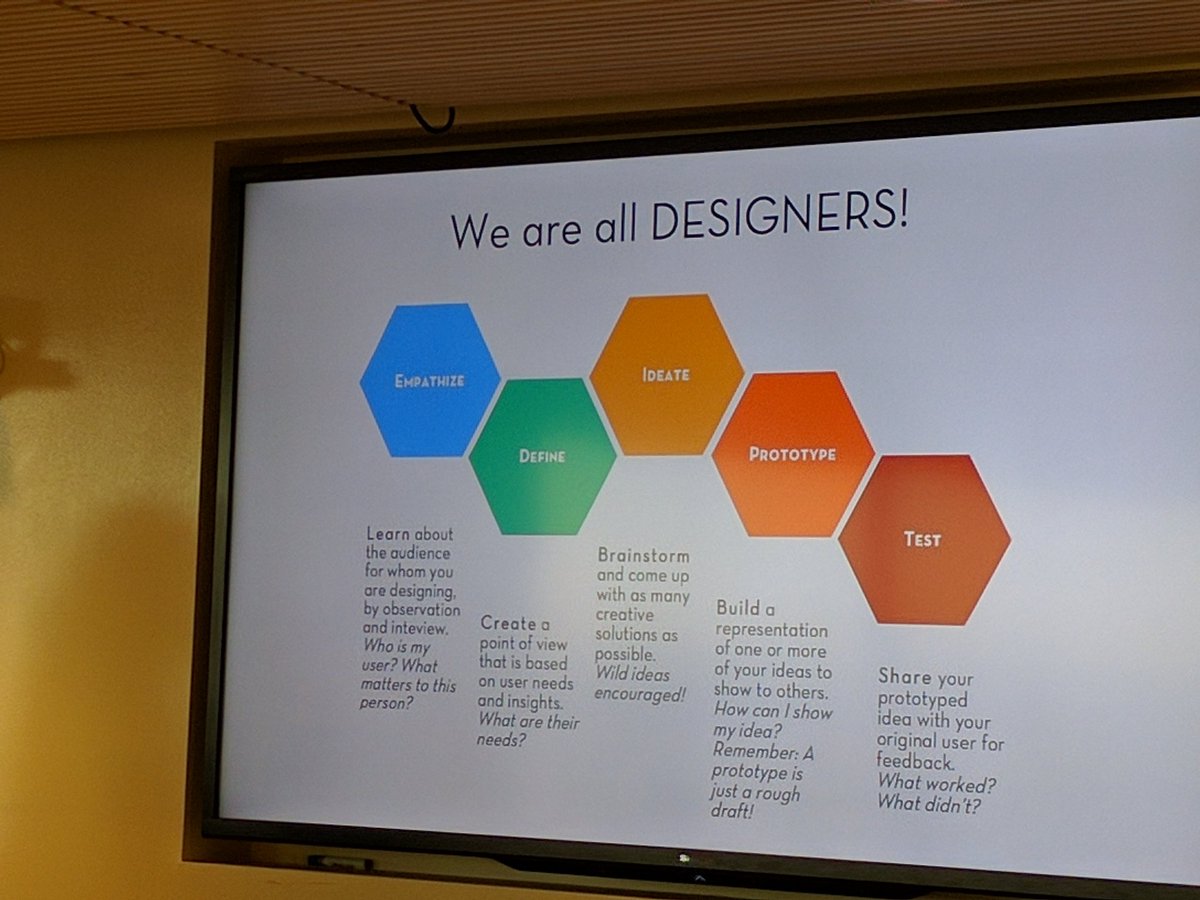 We are all DESIGNERS!

EMPATHIZE

DEFINE

IDEATE

PROTOTYPE

TEST

Learn about the audience for whom you are designing, by observation and inteview. Who is my user? What matters to this person?

Create a point of view that is based on user needs and insights. What are their needs?

Brainstorm and come up with as many creative solutions as possible. Wild ideas encouraged!

Build a representation of one or more of your ideas to show to others. How can I show my idea? Remember: A prototype is just a rough draft!

Share your prototyped idea with your original user for feedback. What worked? What didn't?